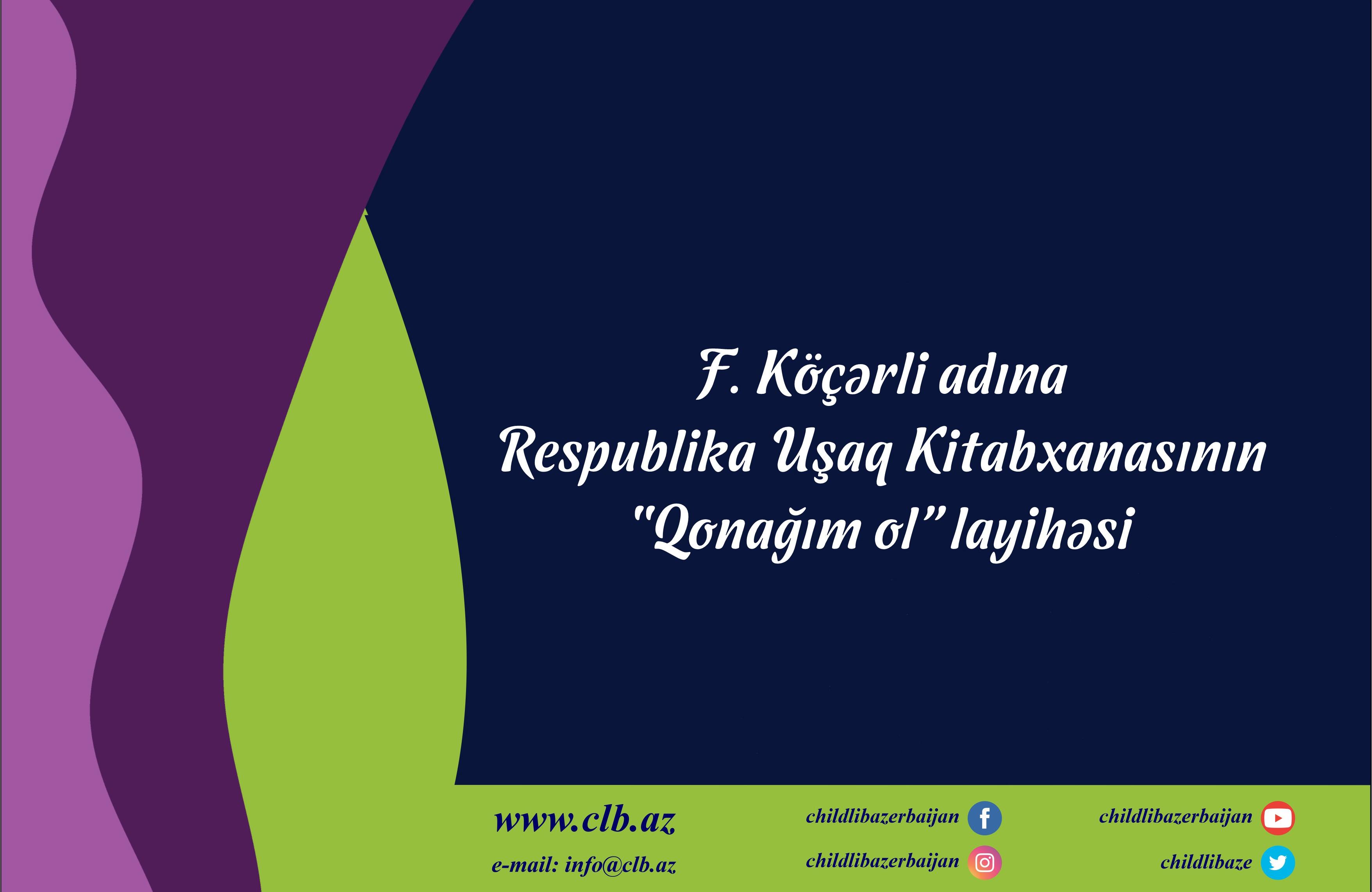 F. Köçərli adına
Respublika Uşaq Kitabxanasının
"Qonağım ol" layihəsi

www.clb.az
e-mail: info@clb.az

childlibazerbaijan
childlibazerbaijan

childlibazerbaijan
childlibaze